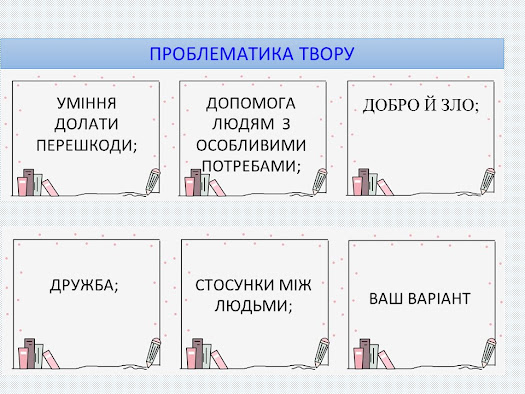 ПРОБЛЕМАТИКА ТВОРУ

УМІННЯ ДОЛАТИ ПЕРЕШКОДИ;

ДОПОМОГА ЛЮДЯМ З ОСОБЛИВИМИ ПОТРЕБАМИ;

ДОБРО Й ЗЛО;

ДРУЖБА;

СТОСУНКИ МІЖ ЛЮДЬМИ;

ВАШ ВАРІАНТ